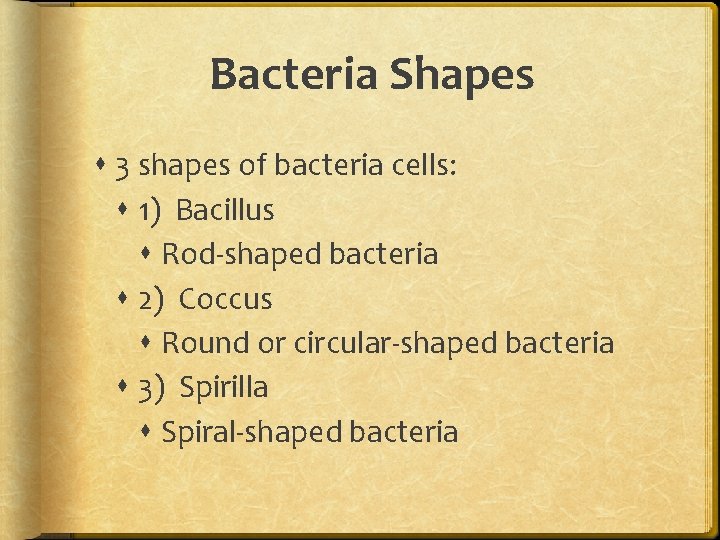 Bacteria Shapes

3 shapes of bacteria cells:
1) Bacillus
Rod-shaped bacteria
2) Coccus
Round or circular-shaped bacteria
3) Spirilla
Spiral-shaped bacteria